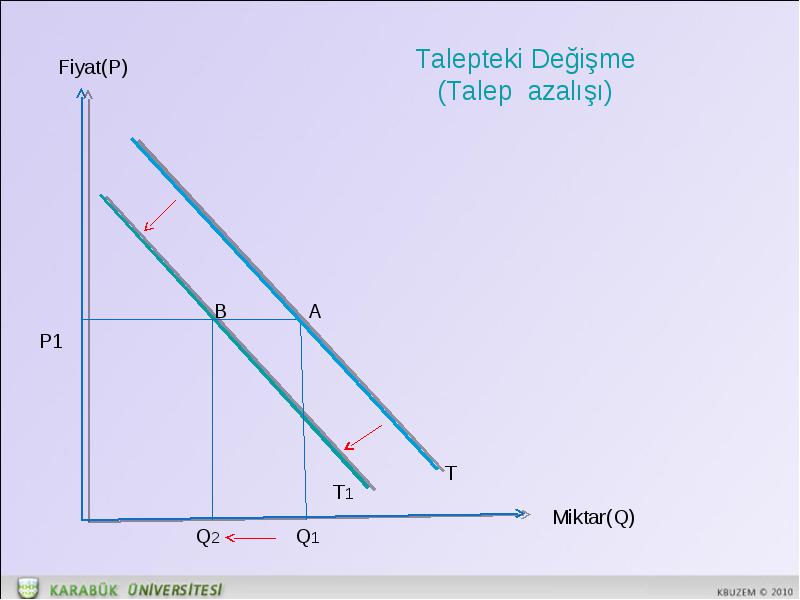 Talepteki Değişme
(Talep azalışı)

Fiyat(P)

B

A

P1

T

$T_1$

Miktar(Q)

$Q_2$

$Q_1$

KARABÜK ÜNİVERSİTESİ

KBUZEM © 2010